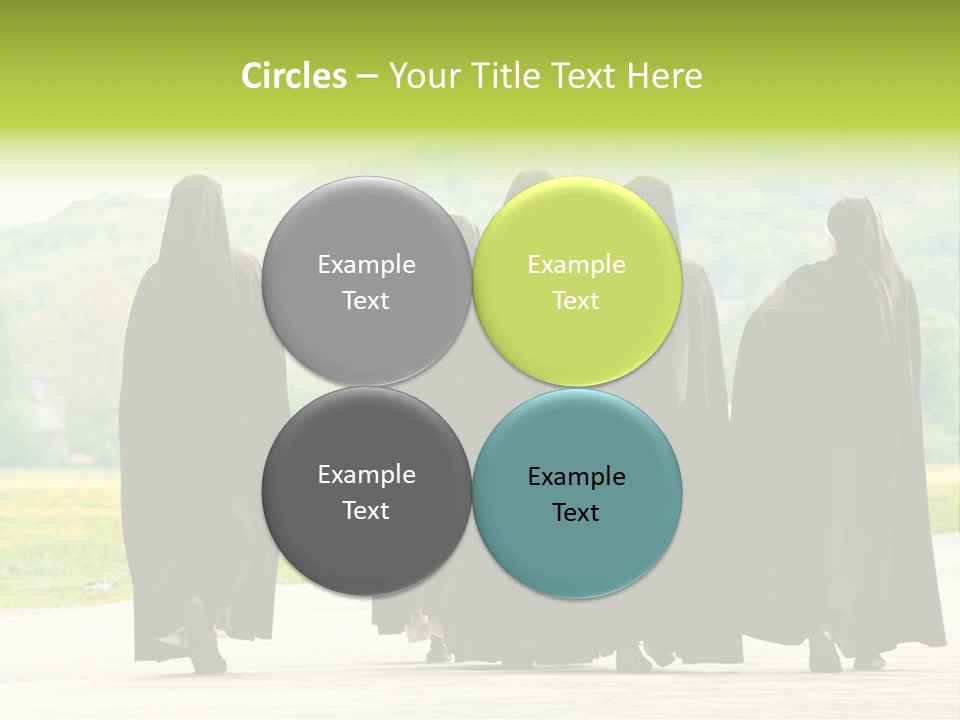 Circles – Your Title Text Here

Example Text

Example Text

Example Text

Example Text